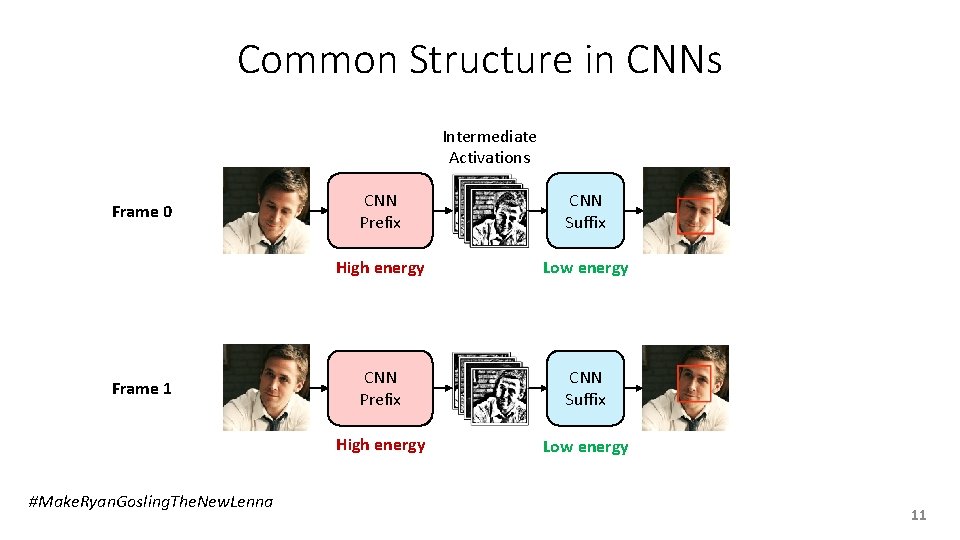 Common Structure in CNNs

Intermediate Activations

Frame 0

CNN Prefix

CNN Suffix

High energy

Low energy

Frame 1

CNN Prefix

CNN Suffix

High energy

Low energy

#MakeRyanGoslingTheNewLenna

11